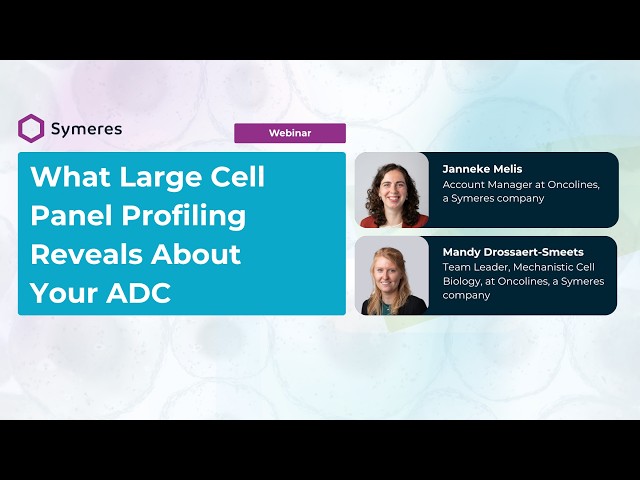 Symeres

Webinar

What Large Cell Panel Profiling Reveals About Your ADC

Janneke Melis
Account Manager at Oncolines, a Symeres company

Mandy Drossaert-Smeets
Team Leader, Mechanistic Cell Biology, at Oncolines, a Symeres company